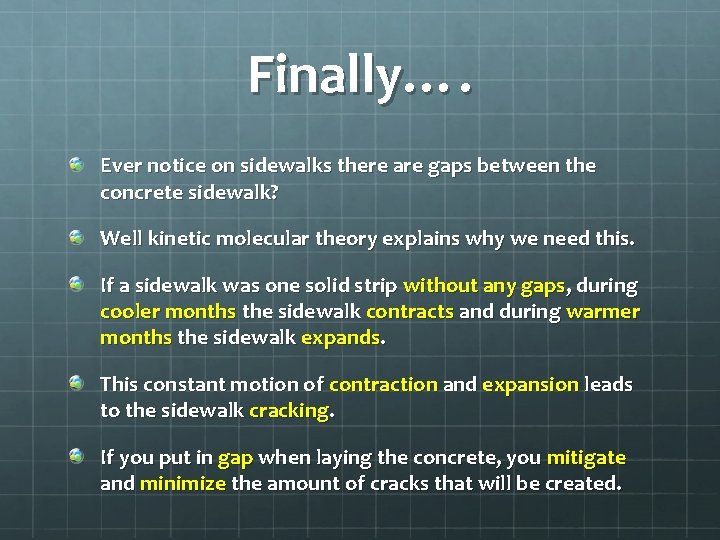 Finally….

Ever notice on sidewalks there are gaps between the concrete sidewalk?

Well kinetic molecular theory explains why we need this.

If a sidewalk was one solid strip without any gaps, during cooler months the sidewalk contracts and during warmer months the sidewalk expands.

This constant motion of contraction and expansion leads to the sidewalk cracking.

If you put in gap when laying the concrete, you mitigate and minimize the amount of cracks that will be created.